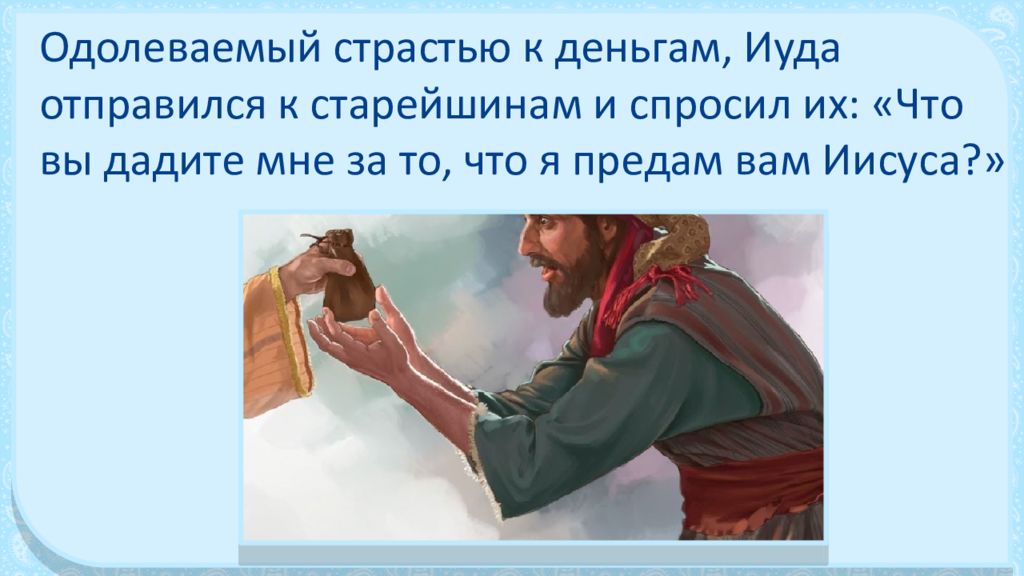 Одолеваемый страстью к деньгам, Иуда отправился к старейшинам и спросил их: «Что вы дадите мне за то, что я предам вам Иисуса?»